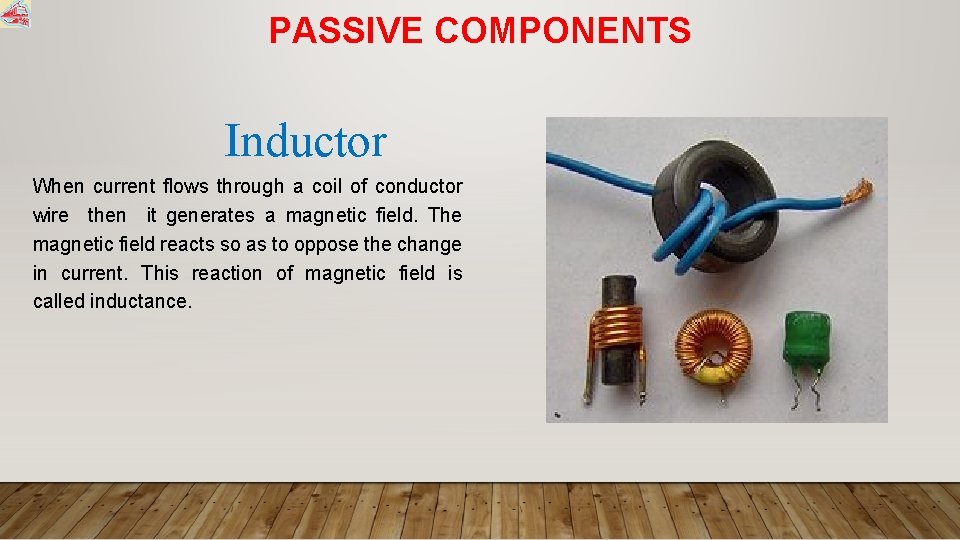 PASSIVE COMPONENTS

Inductor

When current flows through a coil of conductor wire then it generates a magnetic field. The magnetic field reacts so as to oppose the change in current. This reaction of magnetic field is called inductance.